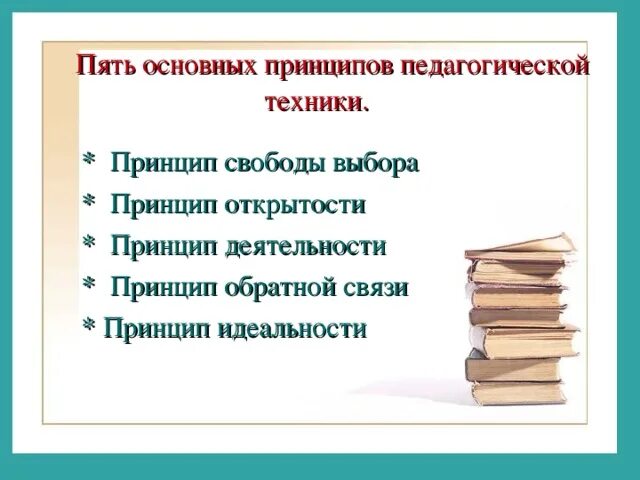 Пять основных принципов педагогической техники.

* Принцип свободы выбора
* Принцип открытости
* Принцип деятельности
* Принцип обратной связи
* Принцип идеальности